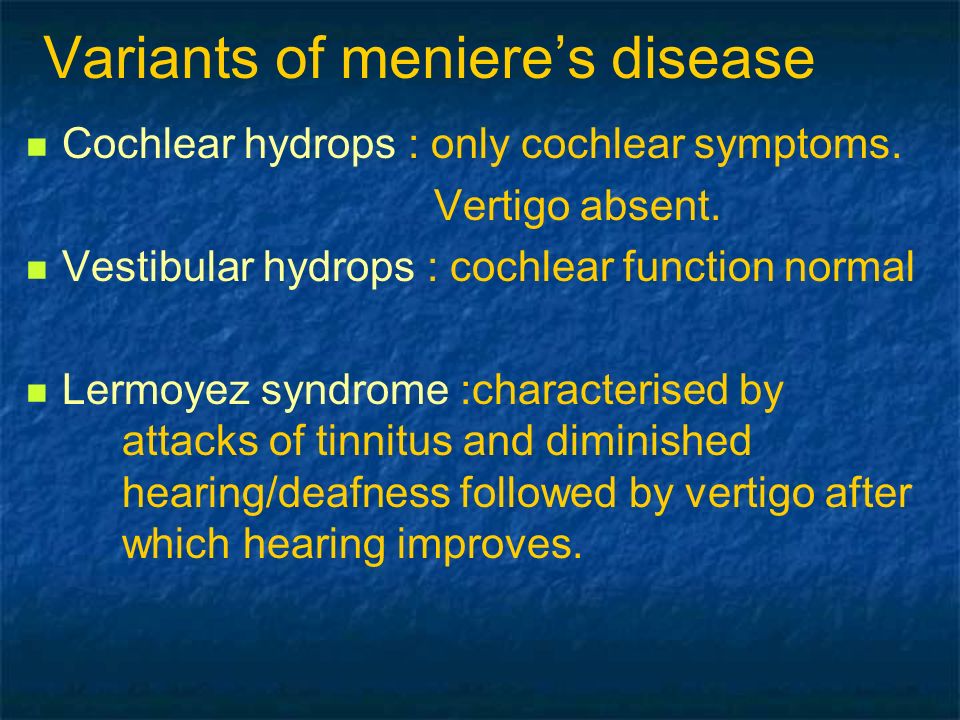 Variants of meniere’s disease

Cochlear hydrops : only cochlear symptoms. Vertigo absent.

Vestibular hydrops : cochlear function normal

Lermoyez syndrome :characterised by attacks of tinnitus and diminished hearing/deafness followed by vertigo after which hearing improves.